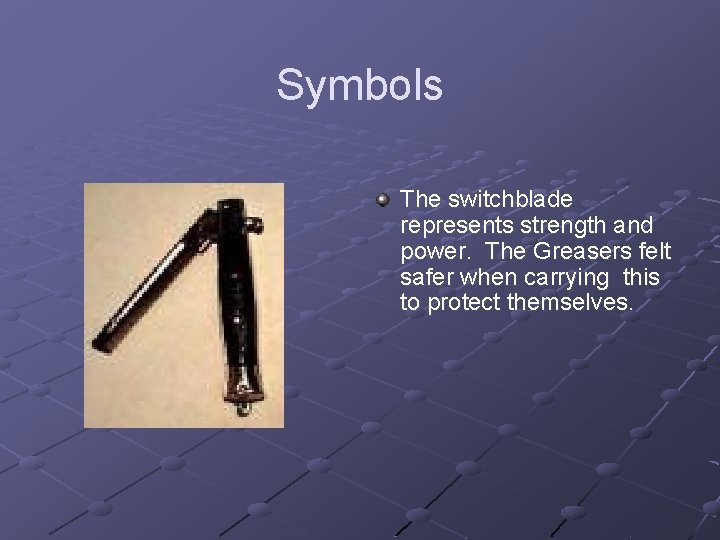 Symbols

The switchblade represents strength and power.  The Greasers felt safer when carrying  this to protect themselves.